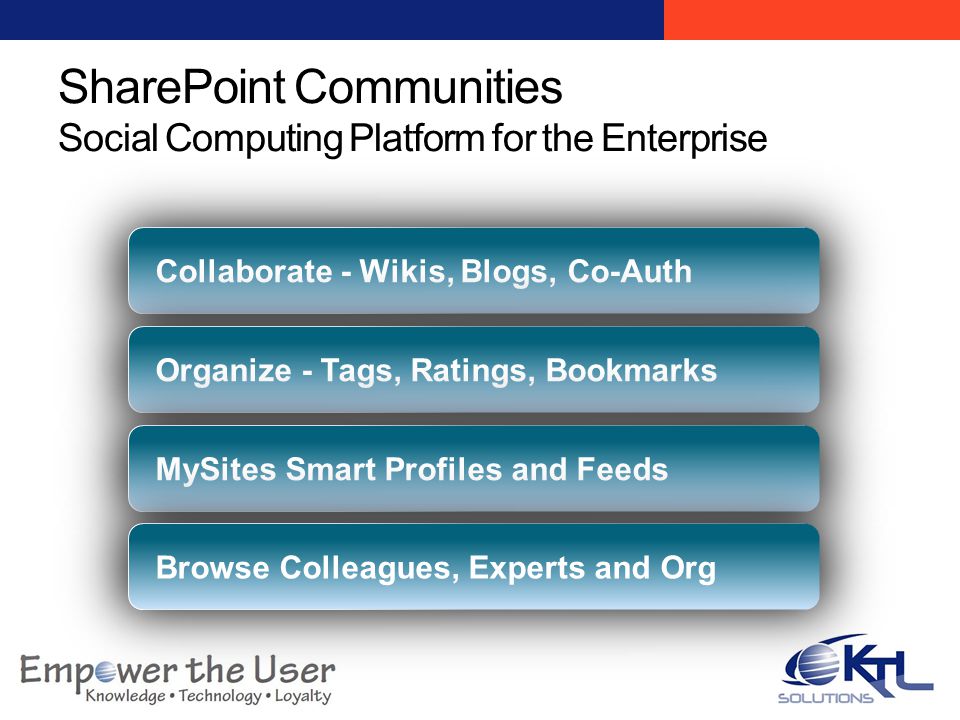 SharePoint Communities
Social Computing Platform for the Enterprise

Collaborate - Wikis, Blogs, Co-Auth

Organize - Tags, Ratings, Bookmarks

MySites Smart Profiles and Feeds

Browse Colleagues, Experts and Org

Empower the User
Knowledge • Technology • Loyalty

KTL
SOLUTIONS